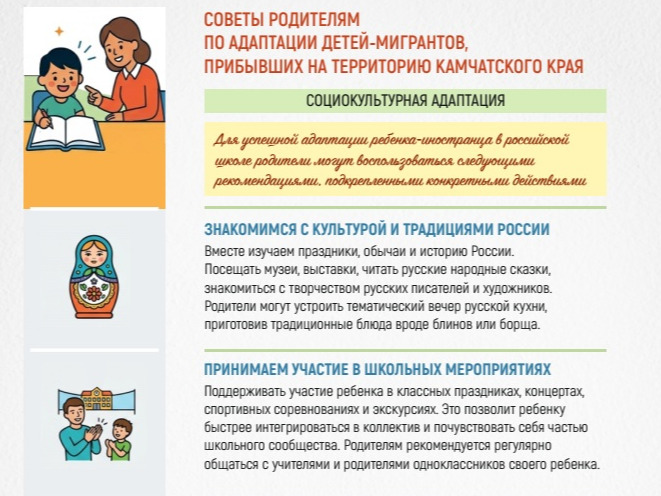 СОВЕТЫ РОДИТЕЛЯМ
ПО АДАПТАЦИИ ДЕТЕЙ-МИГРАНТОВ,
ПРИБЫВШИХ НА ТЕРРИТОРИЮ КАМЧАТСКОГО КРАЯ

СОЦИОКУЛЬТУРНАЯ АДАПТАЦИЯ

Для успешной адаптации ребенка-иностранца в российской школе родители могут воспользоваться следующими рекомендациями, подкрепленными конкретными действиями

ЗНАКОМИМСЯ С КУЛЬТУРОЙ И ТРАДИЦИЯМИ РОССИИ

Вместе изучаем праздники, обычаи и историю России. Посещать музеи, выставки, читать русские народные сказки, знакомиться с творчеством русских писателей и художников. Родители могут устроить тематический вечер русской кухни, приготовив традиционные блюда вроде блинов или борща.

ПРИНИМАЕМ УЧАСТИЕ В ШКОЛЬНЫХ МЕРОПРИЯТИЯХ

Поддерживать участие ребенка в классных праздниках, концертах, спортивных соревнованиях и экскурсиях. Это позволит ребенку быстрее интегрироваться в коллектив и почувствовать себя частью школьного сообщества. Родителям рекомендуется регулярно общаться с учителями и родителями одноклассников своего ребенка.